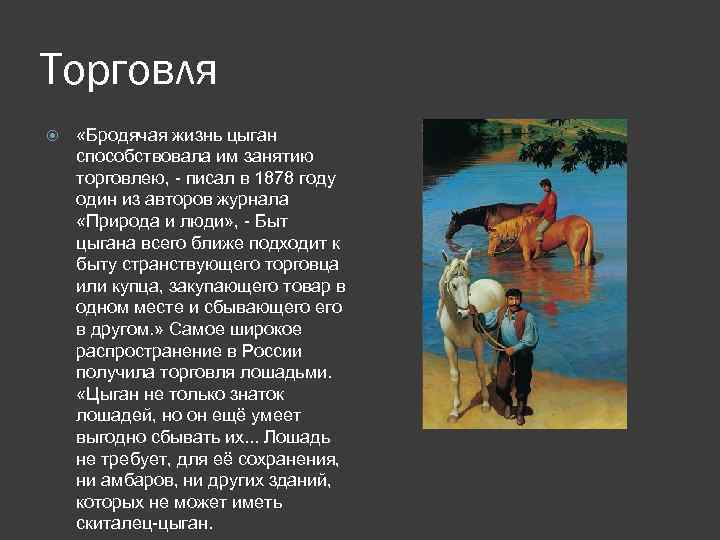 Торговля

«Бродячая жизнь цыган способствовала им занятию торговлею, - писал в 1878 году один из авторов журнала «Природа и люди», - Быт цыгана всего ближе подходит к быту странствующего торговца или купца, закупающего товар в одном месте и сбывающего его в другом.» Самое широкое распространение в России получила торговля лошадьми. «Цыган не только знаток лошадей, но он ещё умеет выгодно сбывать их... Лошадь не требует, для её сохранения, ни амбаров, ни других зданий, которых не может иметь скиталец-цыган.